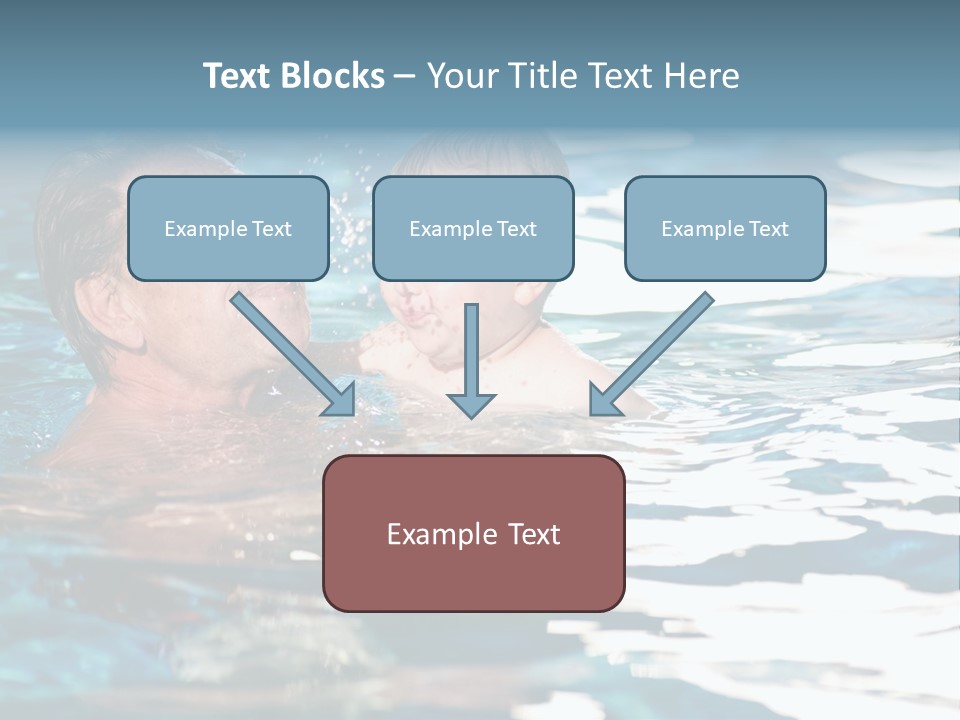 Text Blocks – Your Title Text Here

Example Text

Example Text

Example Text

Example Text